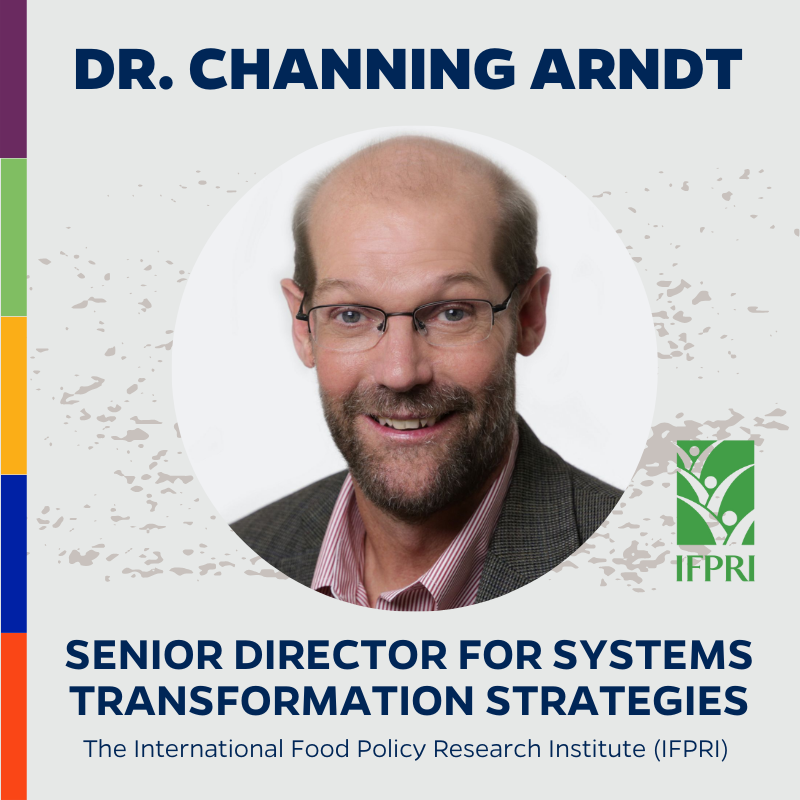 DR. CHANNING ARNDT

IFPRI

SENIOR DIRECTOR FOR SYSTEMS TRANSFORMATION STRATEGIES

The International Food Policy Research Institute (IFPRI)